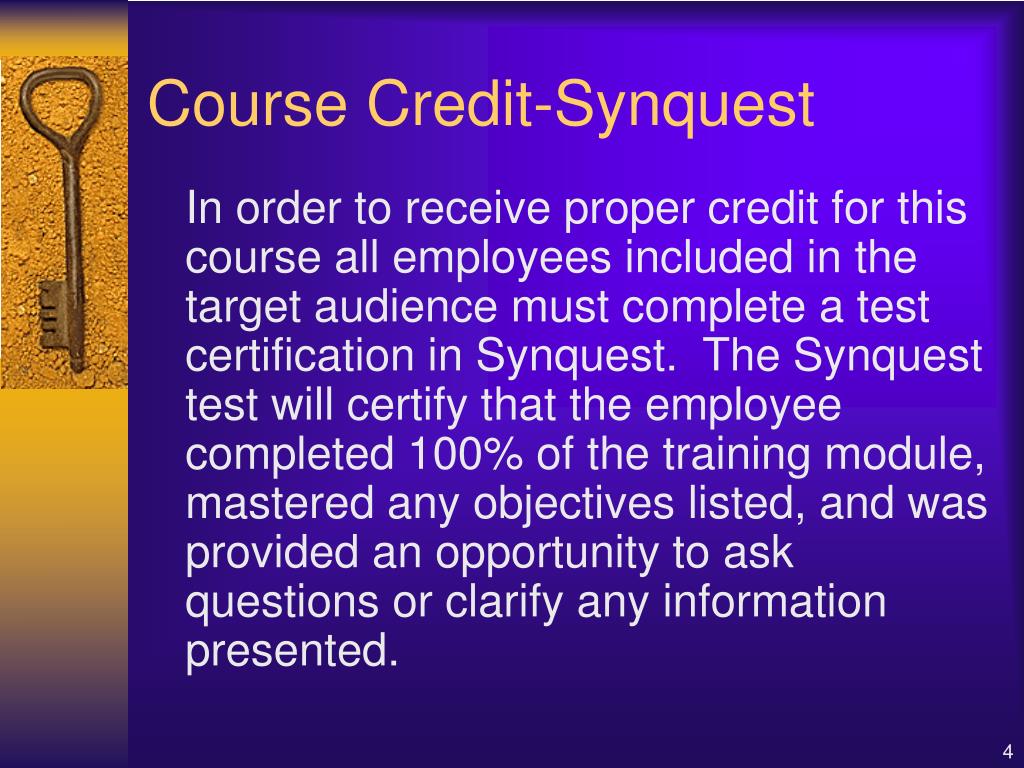 Course Credit-Synquest

In order to receive proper credit for this course all employees included in the target audience must complete a test certification in Synquest. The Synquest test will certify that the employee completed 100% of the training module, mastered any objectives listed, and was provided an opportunity to ask questions or clarify any information presented.

4